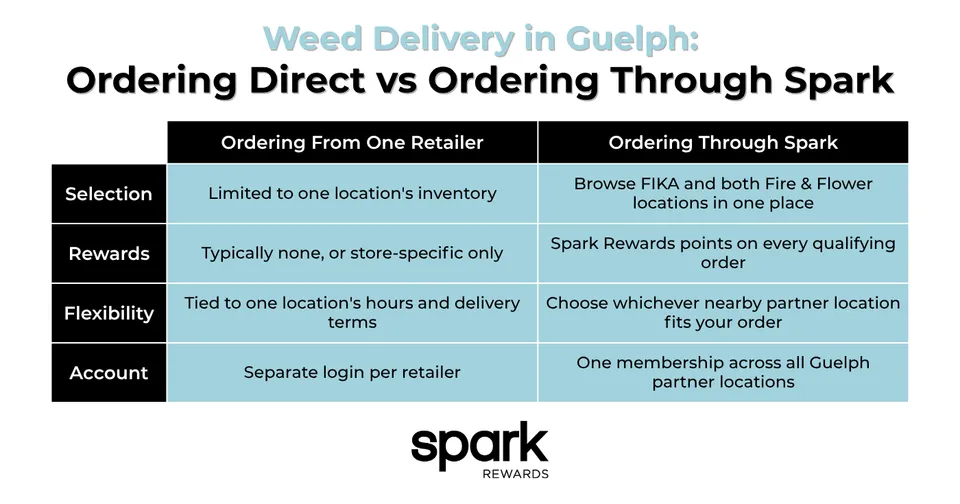 Weed Delivery in Guelph:
Ordering Direct vs Ordering Through Spark

| | Ordering From One Retailer | Ordering Through Spark |
|---|---|---|
| Selection | Limited to one location's inventory | Browse FIKA and both Fire & Flower locations in one place |
| Rewards | Typically none, or store-specific only | Spark Rewards points on every qualifying order |
| Flexibility | Tied to one location's hours and delivery terms | Choose whichever nearby partner location fits your order |
| Account | Separate login per retailer | One membership across all Guelph partner locations |

spark
REWARDS